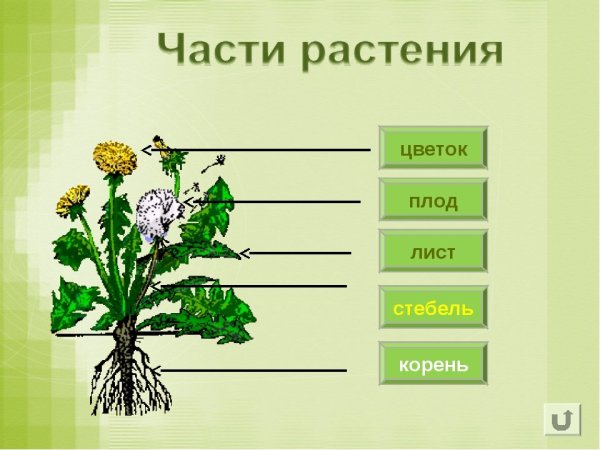 Части растения

цветок

плод

лист

стебель

корень